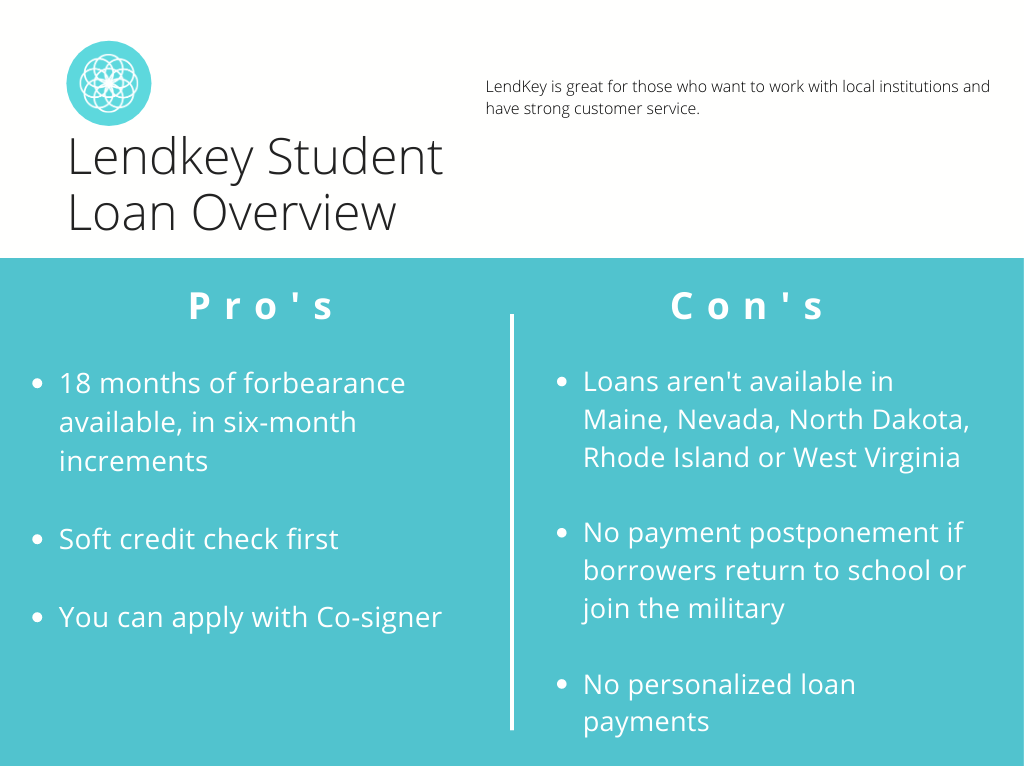 Lendkey Student Loan Overview

LendKey is great for those who want to work with local institutions and have strong customer service.

Pro's

- 18 months of forbearance available, in six-month increments
- Soft credit check first
- You can apply with Co-signer

Con's

- Loans aren't available in Maine, Nevada, North Dakota, Rhode Island or West Virginia
- No payment postponement if borrowers return to school or join the military
- No personalized loan payments